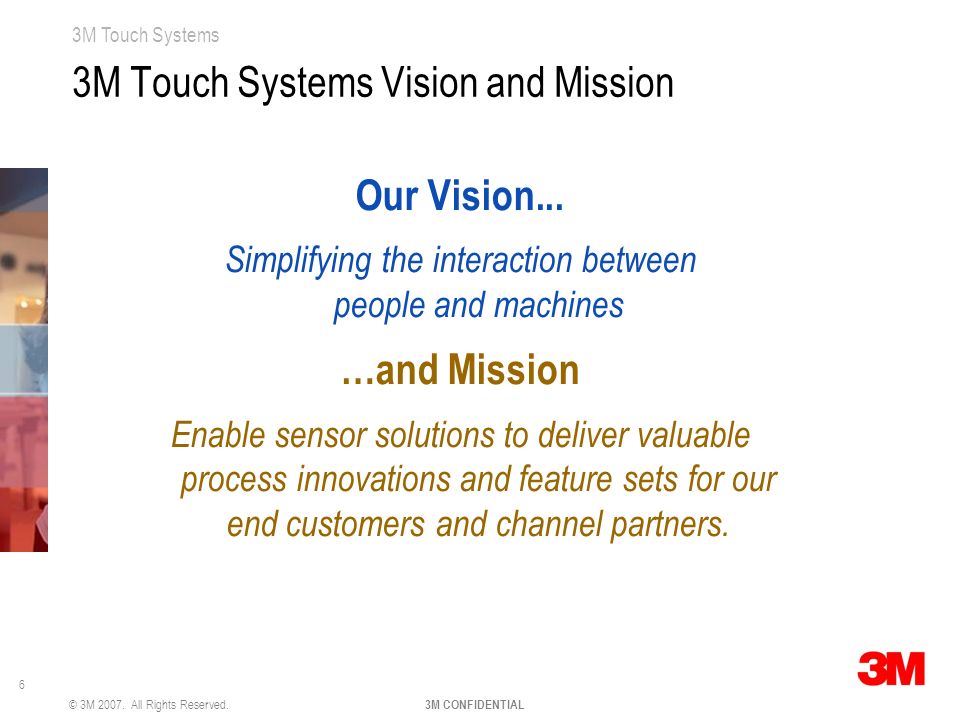 3M Touch Systems

3M Touch Systems Vision and Mission

Our Vision...

Simplifying the interaction between people and machines

…and Mission

Enable sensor solutions to deliver valuable process innovations and feature sets for our end customers and channel partners.

6

© 3M 2007. All Rights Reserved.

3M CONFIDENTIAL

3M